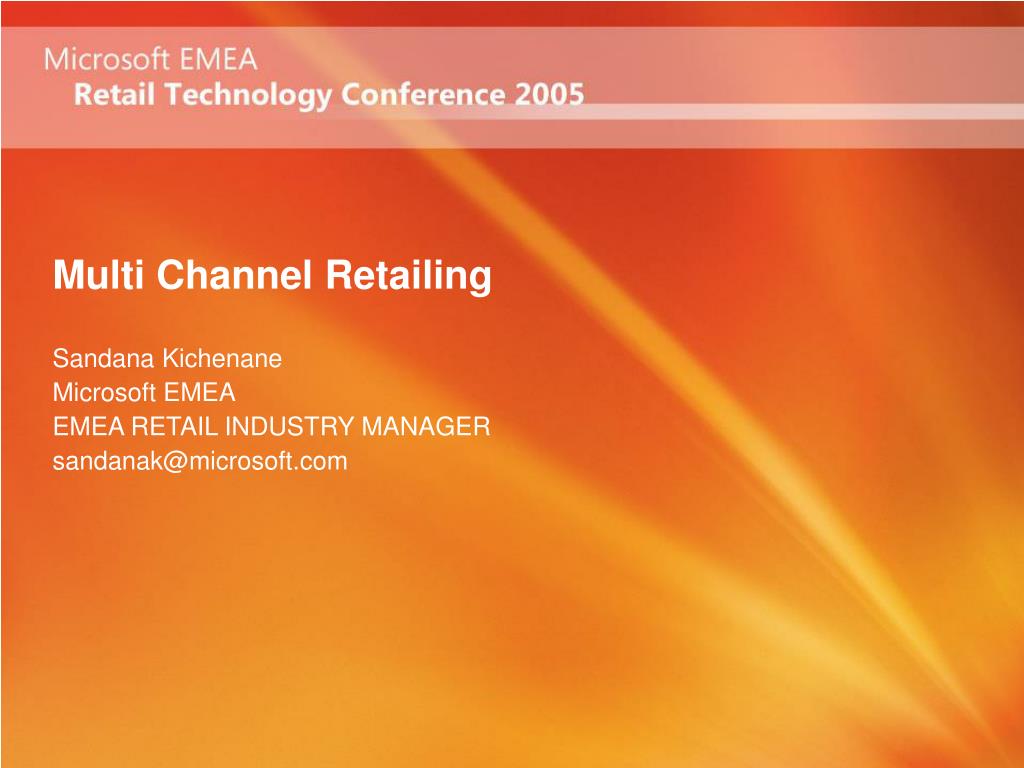 Microsoft EMEA
Retail Technology Conference 2005

Multi Channel Retailing

Sandana Kichenane
Microsoft EMEA
EMEA RETAIL INDUSTRY MANAGER
sandanak@microsoft.com